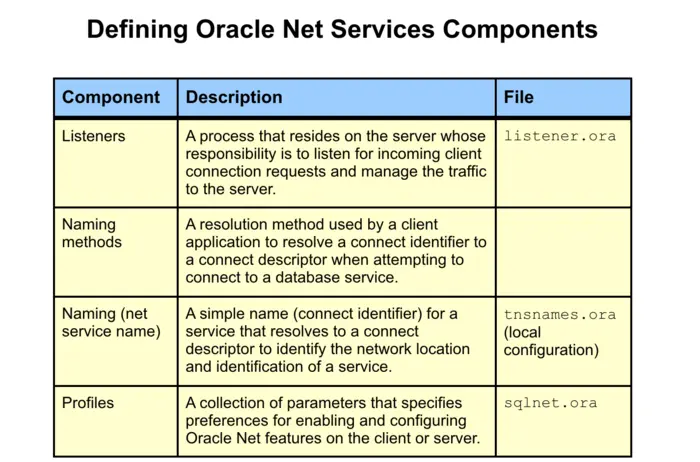 Defining Oracle Net Services Components

| Component | Description | File |
|---|---|---|
| Listeners | A process that resides on the server whose responsibility is to listen for incoming client connection requests and manage the traffic to the server. | listener.ora |
| Naming methods | A resolution method used by a client application to resolve a connect identifier to a connect descriptor when attempting to connect to a database service. | |
| Naming (net service name) | A simple name (connect identifier) for a service that resolves to a connect descriptor to identify the network location and identification of a service. | tnsnames.ora (local configuration) |
| Profiles | A collection of parameters that specifies preferences for enabling and configuring Oracle Net features on the client or server. | sqlnet.ora |